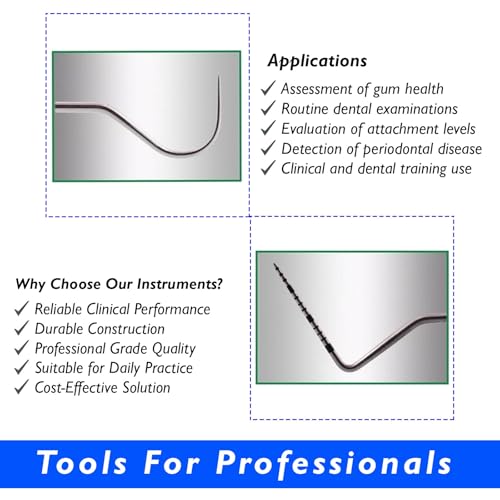 Applications

✓ Assessment of gum health
✓ Routine dental examinations
✓ Evaluation of attachment levels
✓ Detection of periodontal disease
✓ Clinical and dental training use

Why Choose Our Instruments?

✓ Reliable Clinical Performance
✓ Durable Construction
✓ Professional Grade Quality
✓ Suitable for Daily Practice
✓ Cost-Effective Solution

Tools For Professionals